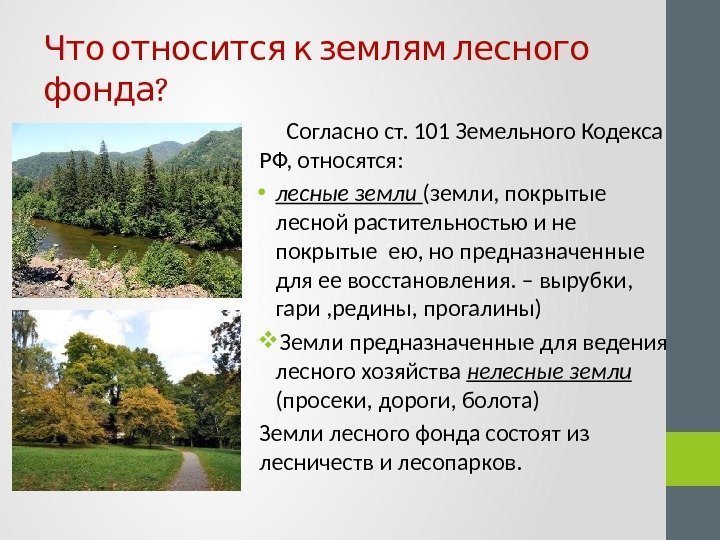 Что относится к землям лесного фонда?

Согласно ст. 101 Земельного Кодекса РФ, относятся:

• лесные земли (земли, покрытые лесной растительностью и не покрытые ею, но предназначенные для ее восстановления. – вырубки, гари ,редины, прогалины)

❖Земли предназначенные для ведения лесного хозяйства нелесные земли (просеки, дороги, болота)

Земли лесного фонда состоят из лесничеств и лесопарков.